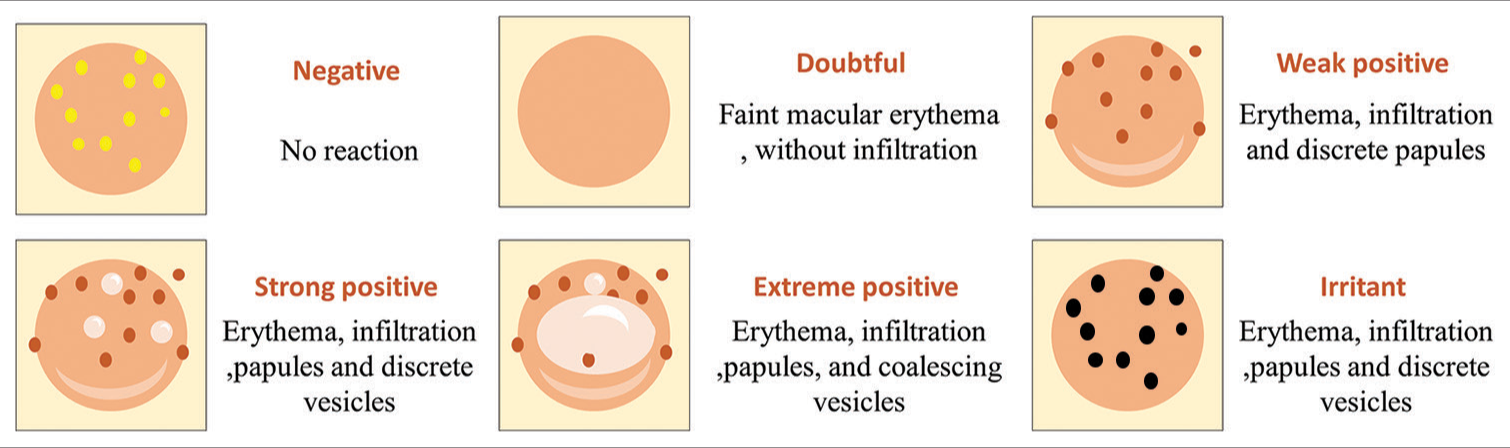 Negative

No reaction

Doubtful

Faint macular erythema , without infiltration

Weak positive

Erythema, infiltration and discrete papules

Strong positive

Erythema, infiltration ,papules and discrete vesicles

Extreme positive

Erythema, infiltration ,papules, and coalescing vesicles

Irritant

Erythema, infiltration ,papules and discrete vesicles